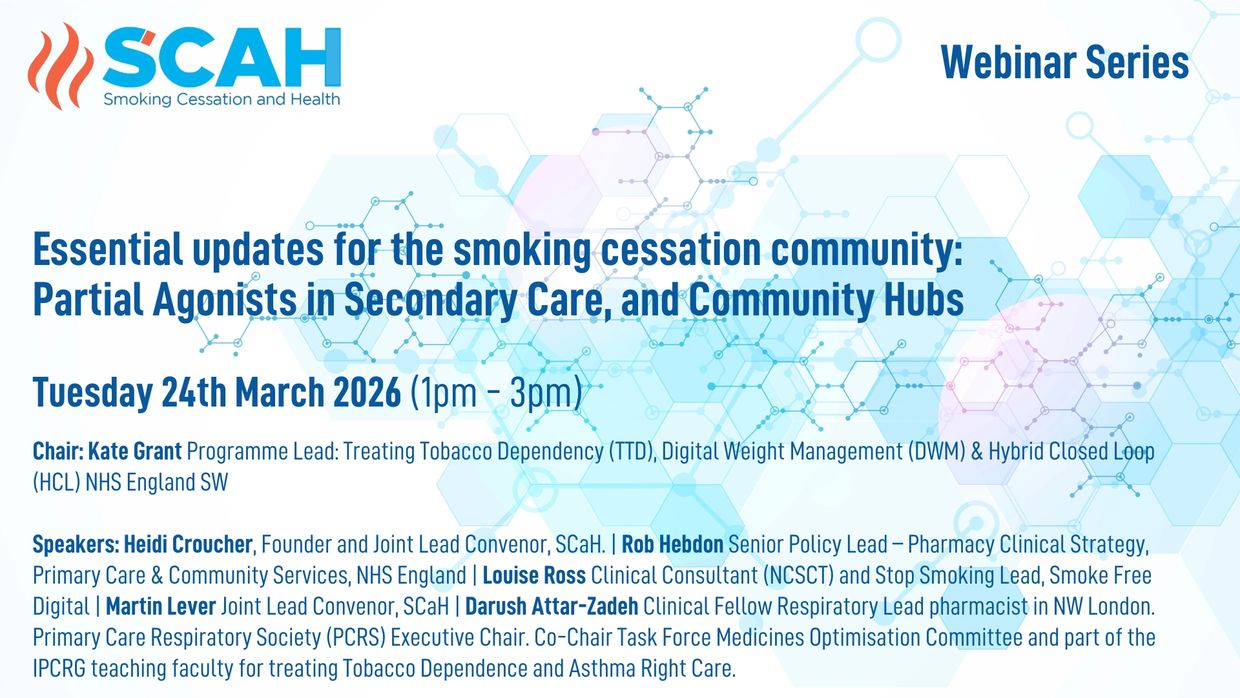 SCAH
Smoking Cessation and Health

Webinar Series

Essential updates for the smoking cessation community: Partial Agonists in Secondary Care, and Community Hubs

Tuesday 24th March 2026 (1pm - 3pm)

Chair: Kate Grant Programme Lead: Treating Tobacco Dependency (TTD), Digital Weight Management (DWM) & Hybrid Closed Loop (HCL) NHS England SW

Speakers: Heidi Croucher, Founder and Joint Lead Convenor, SCaH. | Rob Hebdon Senior Policy Lead – Pharmacy Clinical Strategy, Primary Care & Community Services, NHS England | Louise Ross Clinical Consultant (NCSCT) and Stop Smoking Lead, Smoke Free Digital | Martin Lever Joint Lead Convenor, SCaH | Darush Attar-Zadeh Clinical Fellow Respiratory Lead pharmacist in NW London. Primary Care Respiratory Society (PCRS) Executive Chair. Co-Chair Task Force Medicines Optimisation Committee and part of the IPCRG teaching faculty for treating Tobacco Dependence and Asthma Right Care.